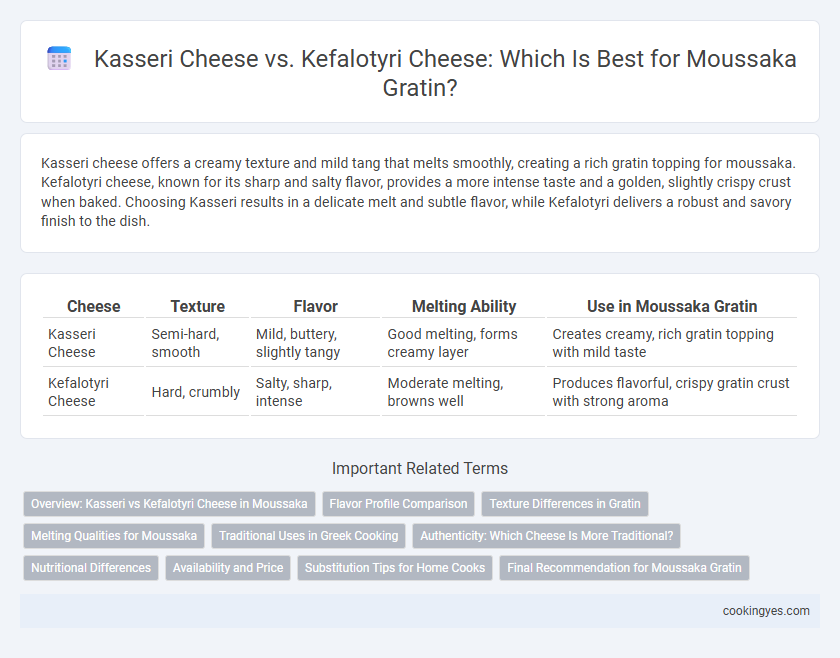 Kasseri Cheese vs. Kefalotyri Cheese: Which Is Best for Moussaka Gratin?

Kasseri cheese offers a creamy texture and mild tang that melts smoothly, creating a rich gratin topping for moussaka. Kefalotyri cheese, known for its sharp and salty flavor, provides a more intense taste and a golden, slightly crispy crust when baked. Choosing Kasseri results in a delicate melt and subtle flavor, while Kefalotyri delivers a robust and savory finish to the dish.

| Cheese | Texture | Flavor | Melting Ability | Use in Moussaka Gratin |
|---|---|---|---|---|
| Kasseri Cheese | Semi-hard, smooth | Mild, buttery, slightly tangy | Good melting, forms creamy layer | Creates creamy, rich gratin topping with mild taste |
| Kefalotyri Cheese | Hard, crumbly | Salty, sharp, intense | Moderate melting, browns well | Produces flavorful, crispy gratin crust with strong aroma |

Important Related Terms

Overview: Kasseri vs Kefalotyri Cheese in Moussaka
Flavor Profile Comparison
Texture Differences in Gratin
Melting Qualities for Moussaka
Traditional Uses in Greek Cooking
Authenticity: Which Cheese Is More Traditional?
Nutritional Differences
Availability and Price
Substitution Tips for Home Cooks
Final Recommendation for Moussaka Gratin

cookingyes.com